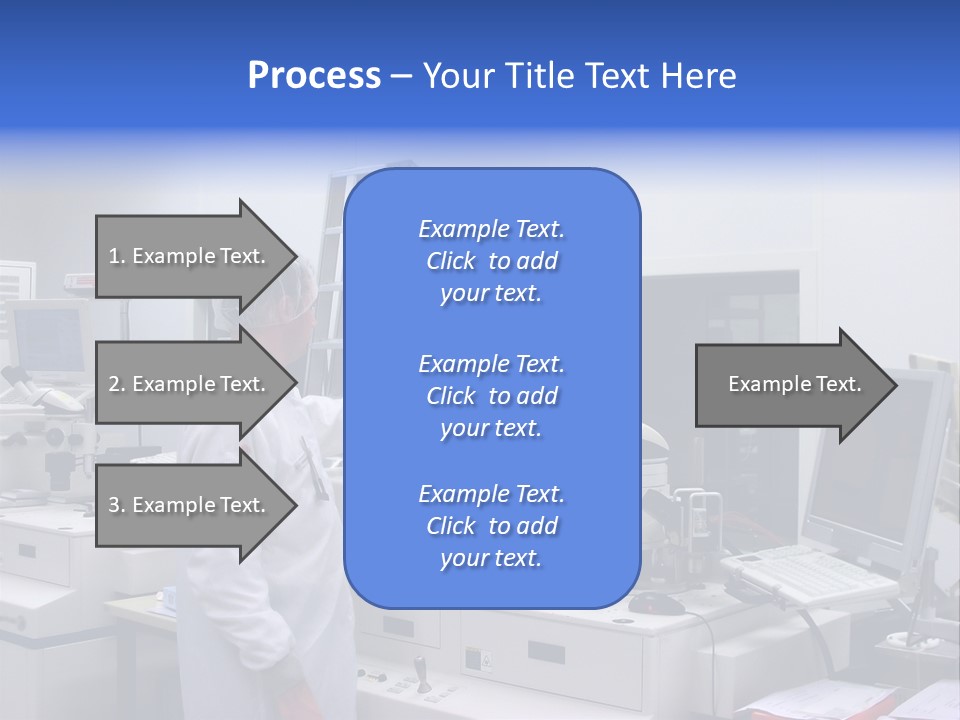 Process – Your Title Text Here

1. Example Text.

2. Example Text.

3. Example Text.

Example Text. Click to add your text.

Example Text. Click to add your text.

Example Text. Click to add your text.

Example Text.